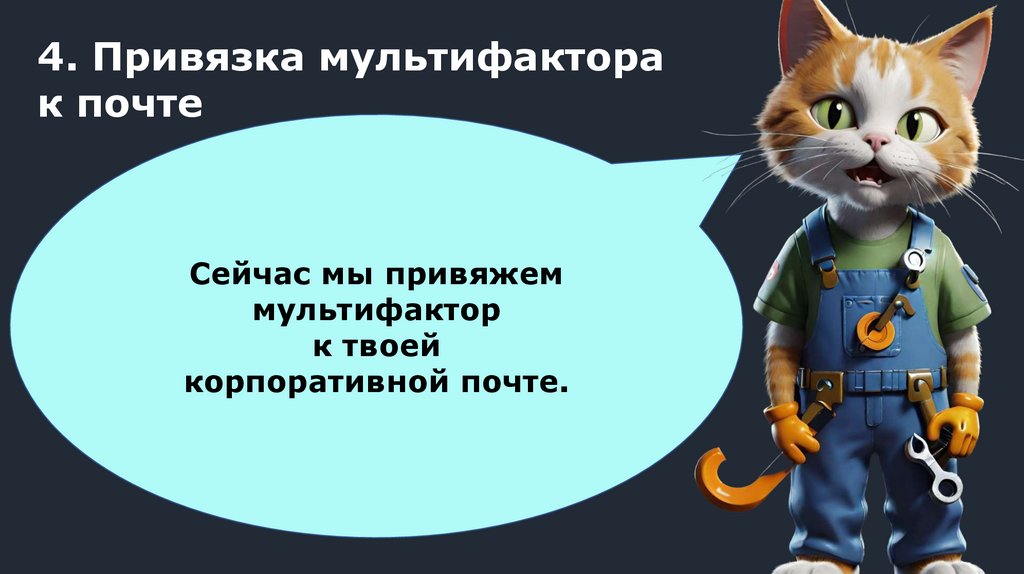 4. Привязка мультифактора к почте

Сейчас мы привяжем мультифактор к твоей корпоративной почте.